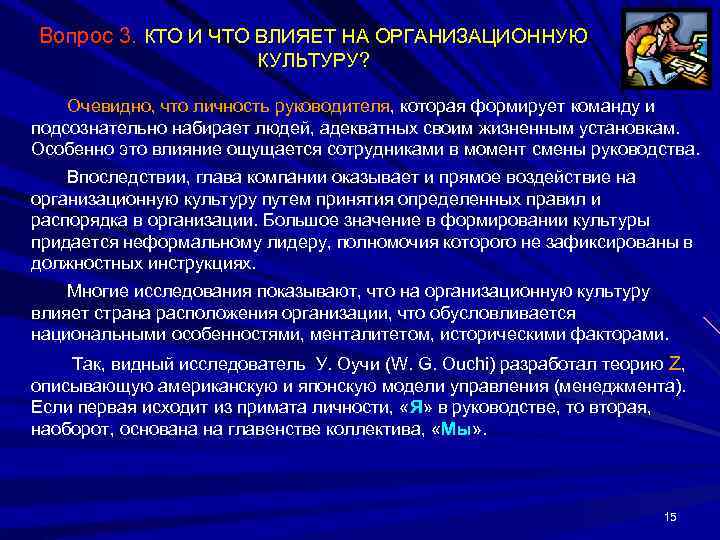 Вопрос 3. КТО И ЧТО ВЛИЯЕТ НА ОРГАНИЗАЦИОННУЮ КУЛЬТУРУ?

Очевидно, что личность руководителя, которая формирует команду и подсознательно набирает людей, адекватных своим жизненным установкам. Особенно это влияние ощущается сотрудниками в момент смены руководства.

Впоследствии, глава компании оказывает и прямое воздействие на организационную культуру путем принятия определенных правил и распорядка в организации. Большое значение в формировании культуры придается неформальному лидеру, полномочия которого не зафиксированы в должностных инструкциях.

Многие исследования показывают, что на организационную культуру влияет страна расположения организации, что обусловливается национальными особенностями, менталитетом, историческими факторами.

Так, видный исследователь У. Оучи (W. G. Ouchi) разработал теорию Z, описывающую американскую и японскую модели управления (менеджмента). Если первая исходит из примата личности, «Я» в руководстве, то вторая, наоборот, основана на главенстве коллектива, «Мы».

15